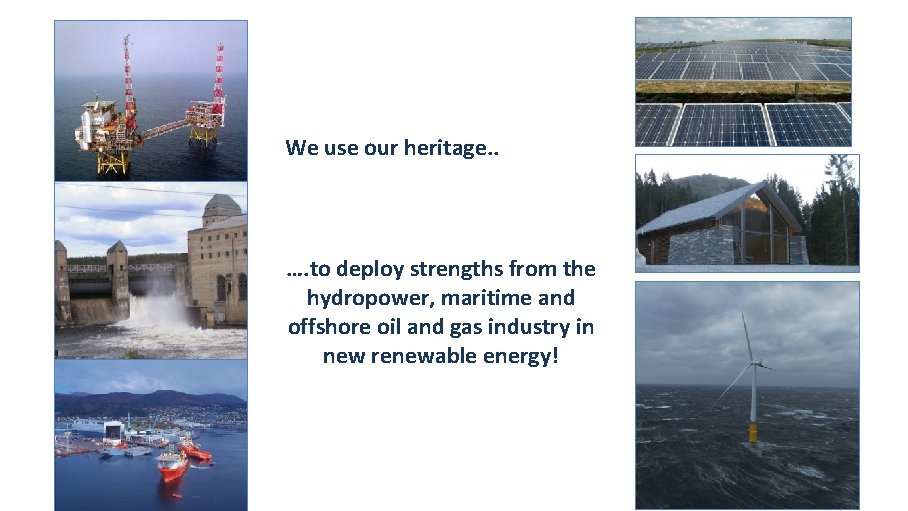 We use our heritage..

….to deploy strengths from the hydropower, maritime and offshore oil and gas industry in new renewable energy!